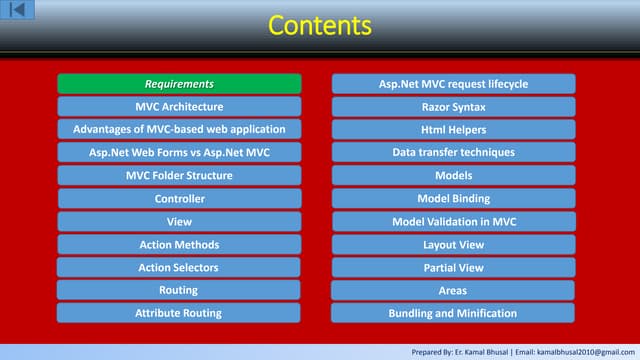 Contents

Requirements

MVC Architecture

Advantages of MVC-based web application

Asp.Net Web Forms vs Asp.Net MVC

MVC Folder Structure

Controller

View

Action Methods

Action Selectors

Routing

Attribute Routing

Asp.Net MVC request lifecycle

Razor Syntax

Html Helpers

Data transfer techniques

Models

Model Binding

Model Validation in MVC

Layout View

Partial View

Areas

Bundling and Minification

Prepared By: Er. Kamal Bhusal | Email: kamalbhusal2010@gmail.com